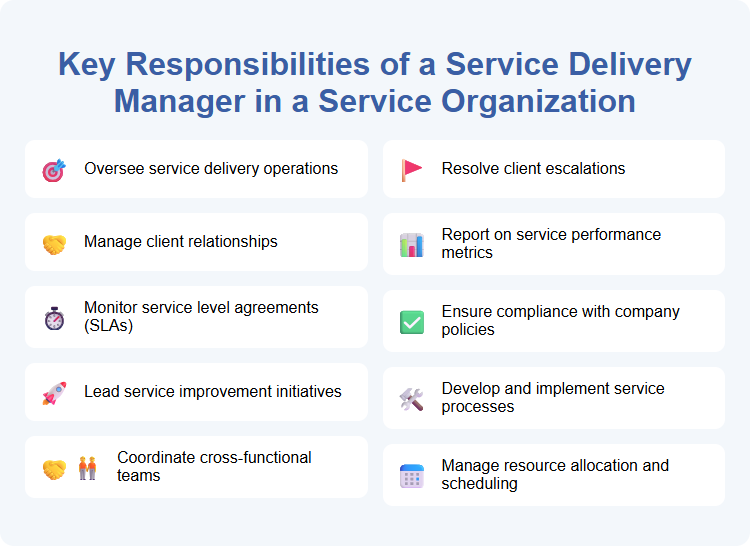 Key Responsibilities of a Service Delivery Manager in a Service Organization

Oversee service delivery operations

Manage client relationships

Monitor service level agreements (SLAs)

Lead service improvement initiatives

Coordinate cross-functional teams

Resolve client escalations

Report on service performance metrics

Ensure compliance with company policies

Develop and implement service processes

Manage resource allocation and scheduling